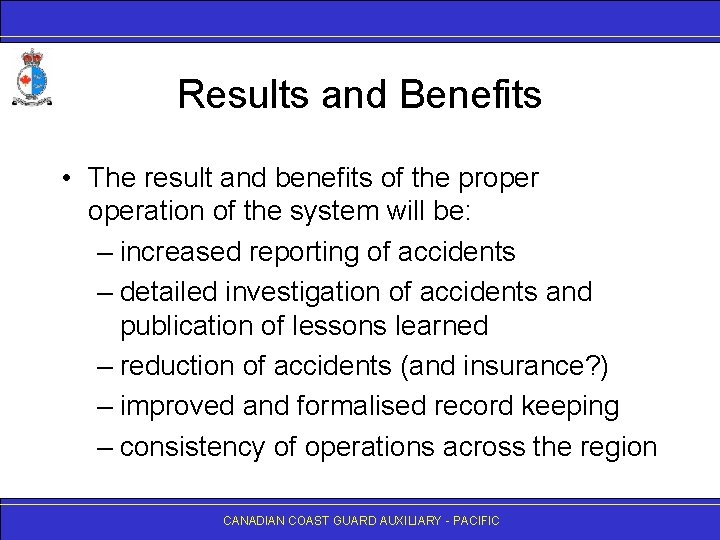 Results and Benefits

• The result and benefits of the proper operation of the system will be:
– increased reporting of accidents
– detailed investigation of accidents and publication of lessons learned
– reduction of accidents (and insurance?)
– improved and formalised record keeping
– consistency of operations across the region

CANADIAN COAST GUARD AUXILIARY - PACIFIC